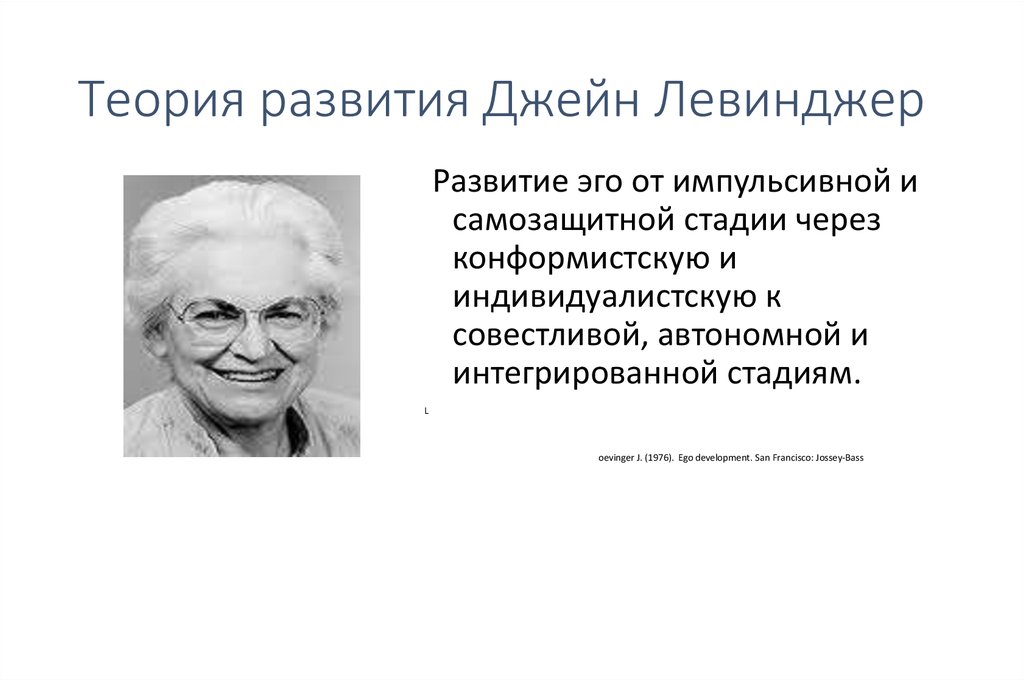 Теория развития Джейн Левинджер

Развитие эго от импульсивной и самозащитной стадии через конформистскую и индивидуалистскую к совестливой, автономной и интегрированной стадиям.

L

oevinger J. (1976). Ego development. San Francisco: Jossey-Bass